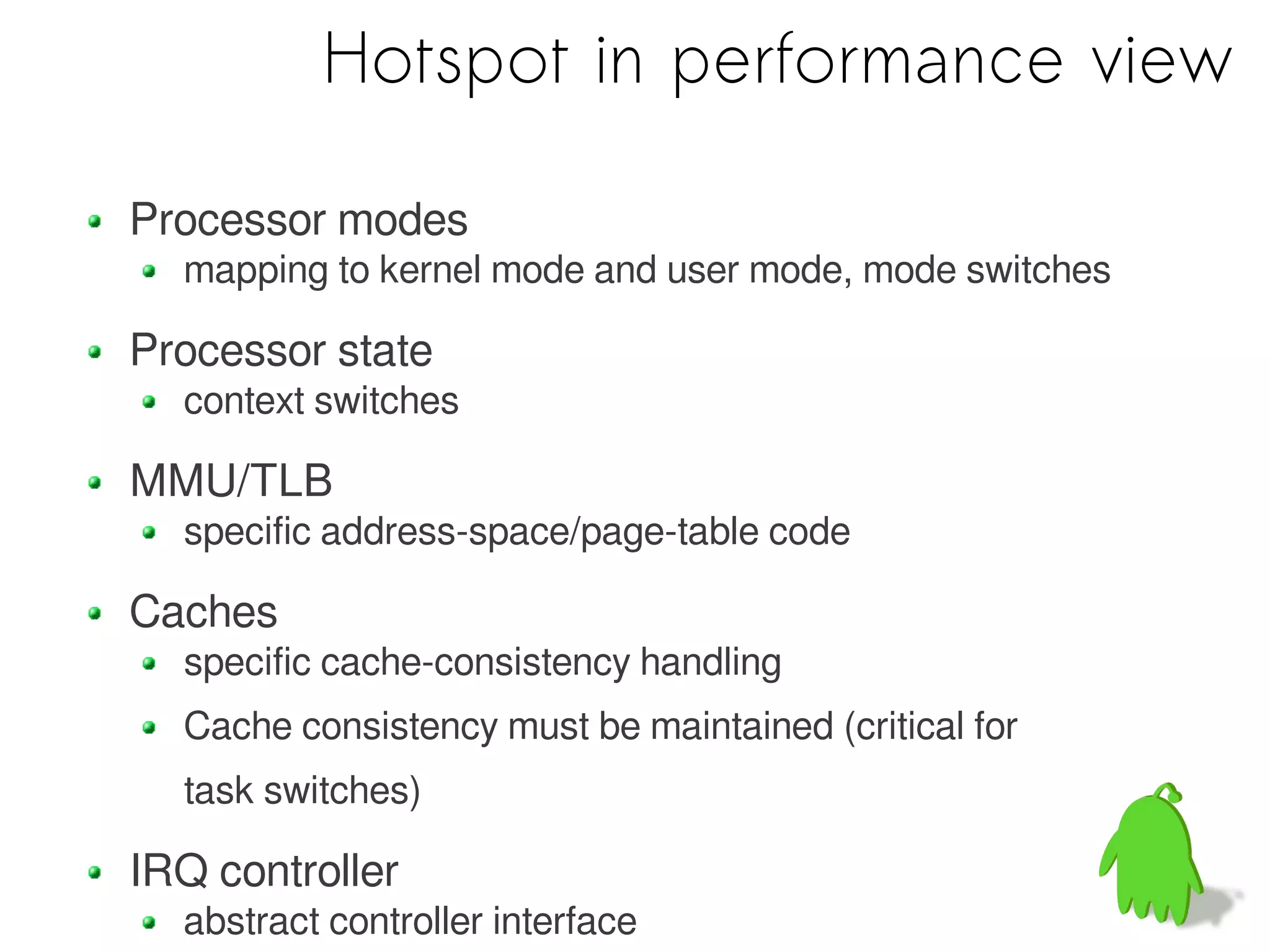 Hotspot in performance view

- Processor modes
  - mapping to kernel mode and user mode, mode switches
- Processor state
  - context switches
- MMU/TLB
  - specific address-space/page-table code
- Caches
  - specific cache-consistency handling
  - Cache consistency must be maintained (critical for task switches)
- IRQ controller
  - abstract controller interface